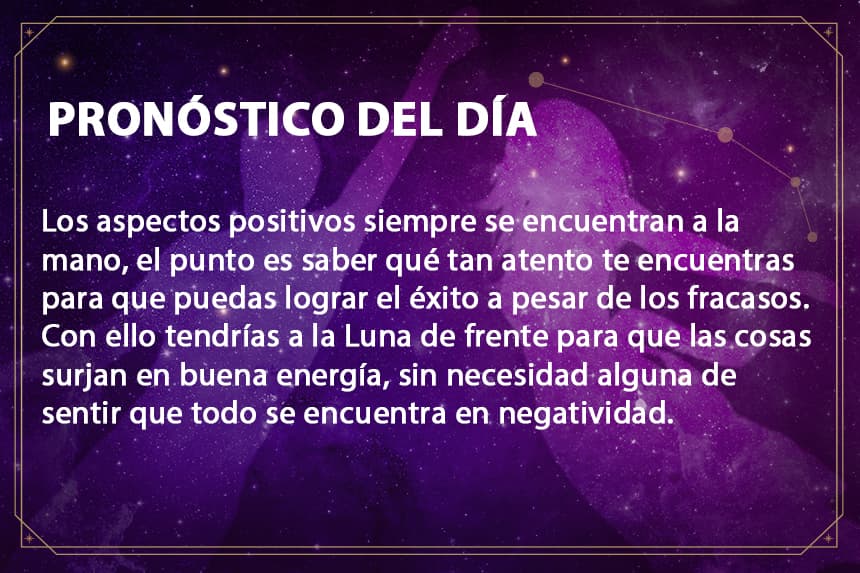 PRONÓSTICO DEL DÍA

Los aspectos positivos siempre se encuentran a la mano, el punto es saber qué tan atento te encuentras para que puedas lograr el éxito a pesar de los fracasos. Con ello tendrías a la Luna de frente para que las cosas surjan en buena energía, sin necesidad alguna de sentir que todo se encuentra en negatividad.